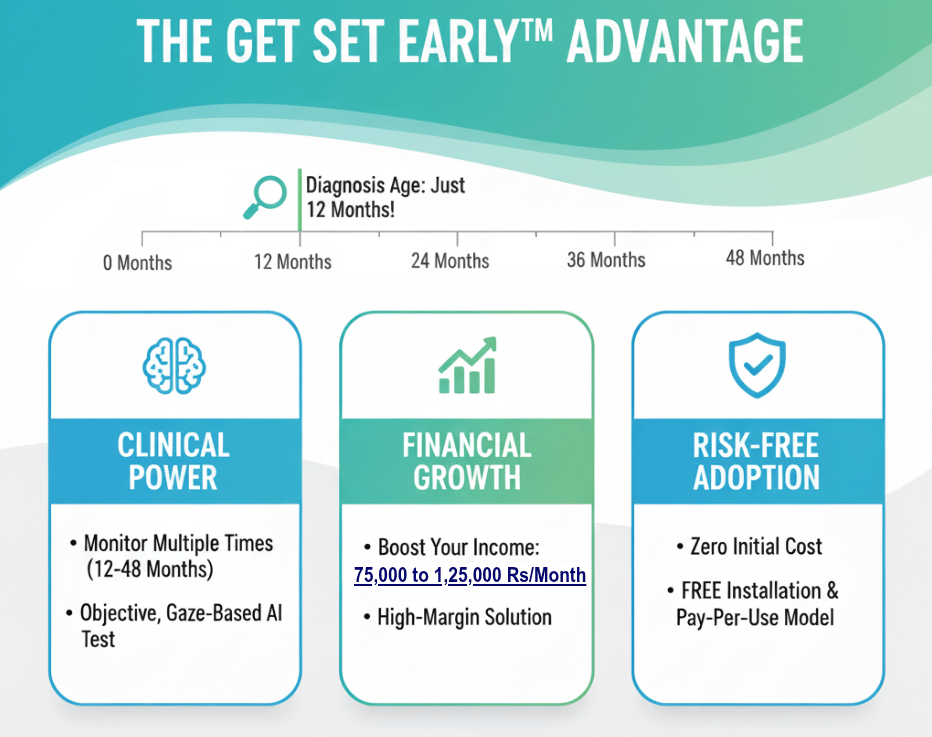 THE GET SET EARLY™ ADVANTAGE

Diagnosis Age: Just 12 Months!

0 Months
12 Months
24 Months
36 Months
48 Months

CLINICAL POWER

• Monitor Multiple Times (12-48 Months)

• Objective, Gaze-Based AI Test

FINANCIAL GROWTH

• Boost Your Income: 75,000 to 1,25,000 Rs/Month

• High-Margin Solution

RISK-FREE ADOPTION

• Zero Initial Cost

• FREE Installation & Pay-Per-Use Model